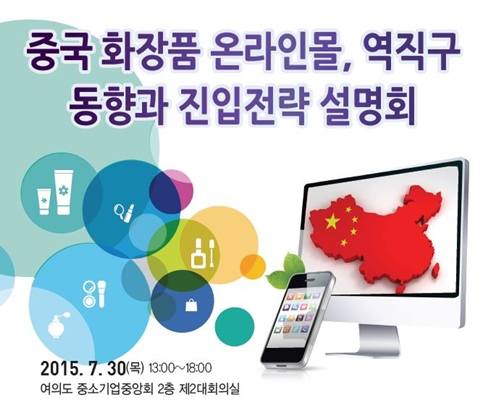 중국 화장품 온라인몰, 역직구 동향과 진입전략 설명회

2015. 7. 30(목) 13:00~18:00
여의도 중소기업중앙회 2층 제2대회의실